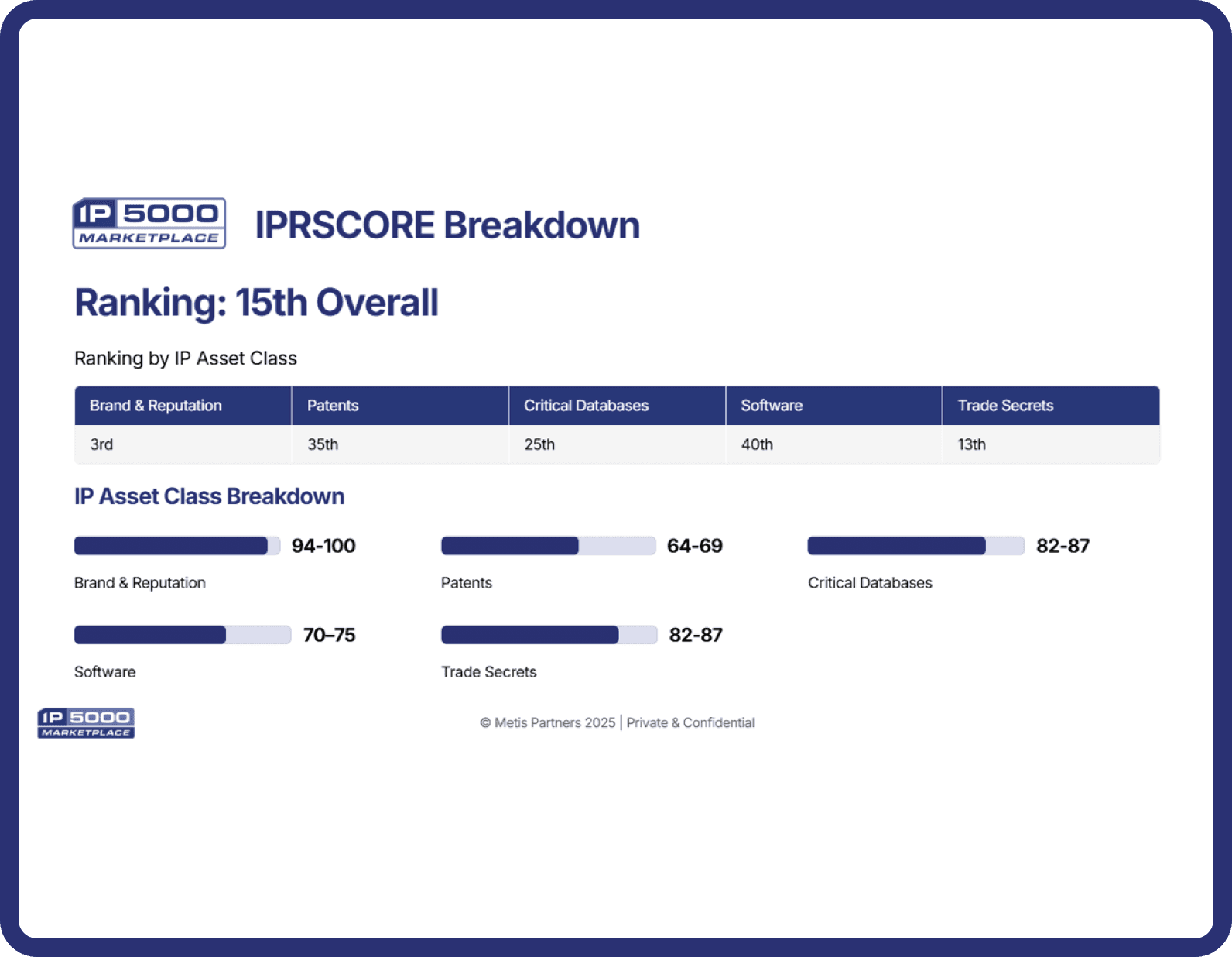 IP 5000 MARKETPLACE

IPRSCORE Breakdown

Ranking: 15th Overall

Ranking by IP Asset Class

| Brand & Reputation | Patents | Critical Databases | Software | Trade Secrets |
|---|---|---|---|---|
| 3rd | 35th | 25th | 40th | 13th |

IP Asset Class Breakdown

94-100
Brand & Reputation

64-69
Patents

82-87
Critical Databases

70–75
Software

82-87
Trade Secrets

IP 5000 MARKETPLACE

© Metis Partners 2025 | Private & Confidential